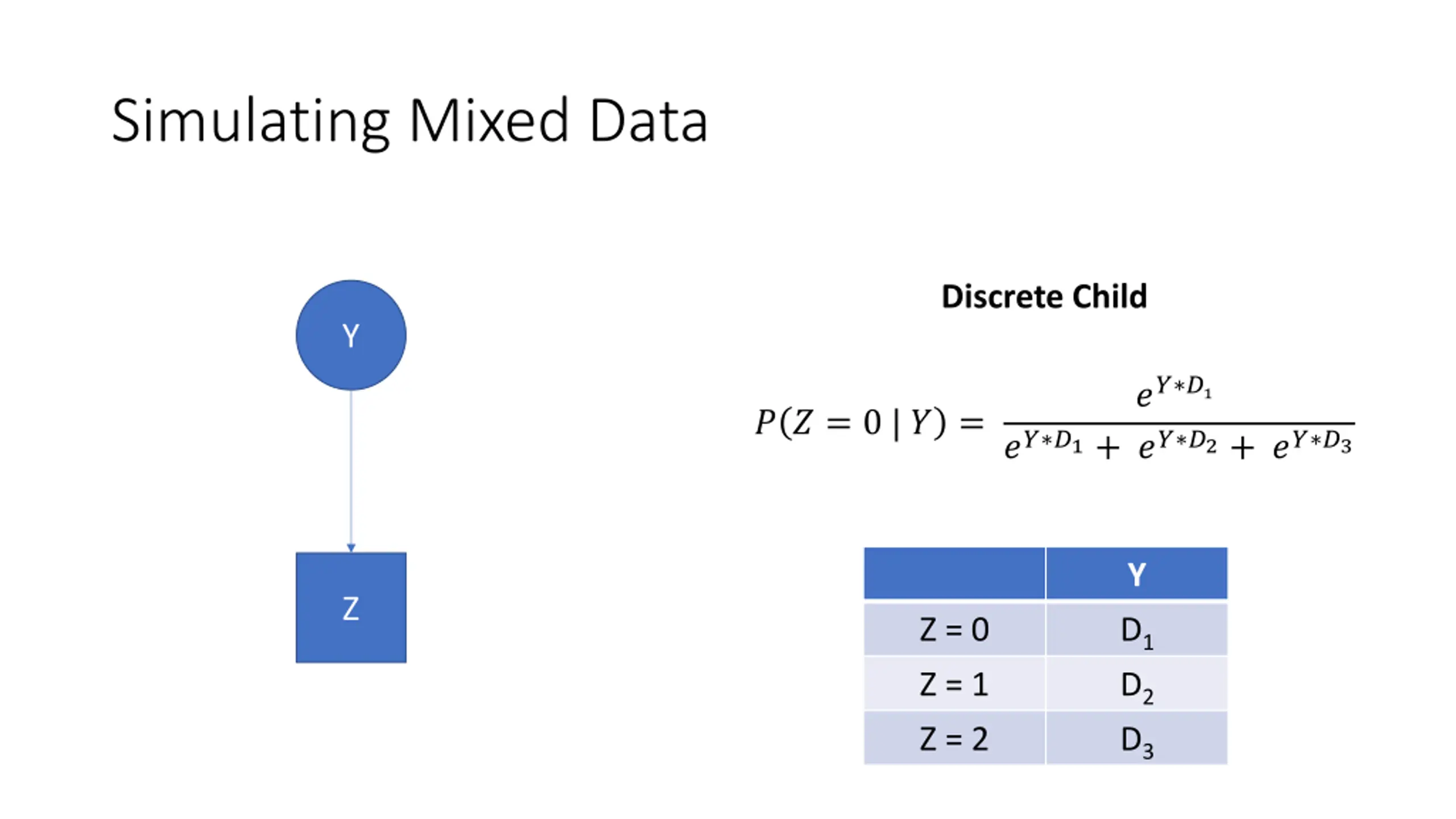 Simulating Mixed Data

Y

Z

Discrete Child

$P(Z = 0 \mid Y) = \frac{e^{Y*D_1}}{e^{Y*D_1} + e^{Y*D_2} + e^{Y*D_3}}$

| | Y |
|---|---|
| Z = 0 | $D_1$ |
| Z = 1 | $D_2$ |
| Z = 2 | $D_3$ |